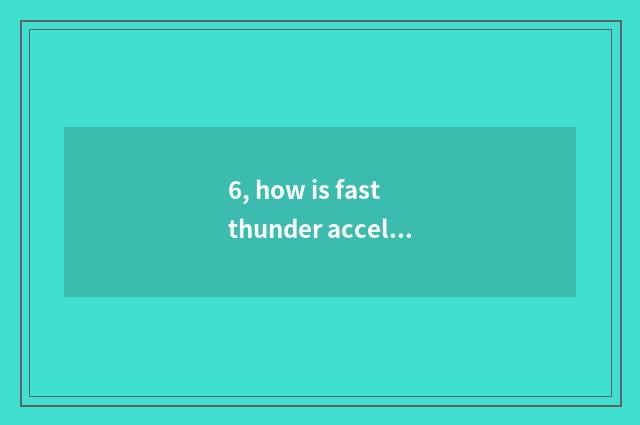 6, how is fast thunder accel…